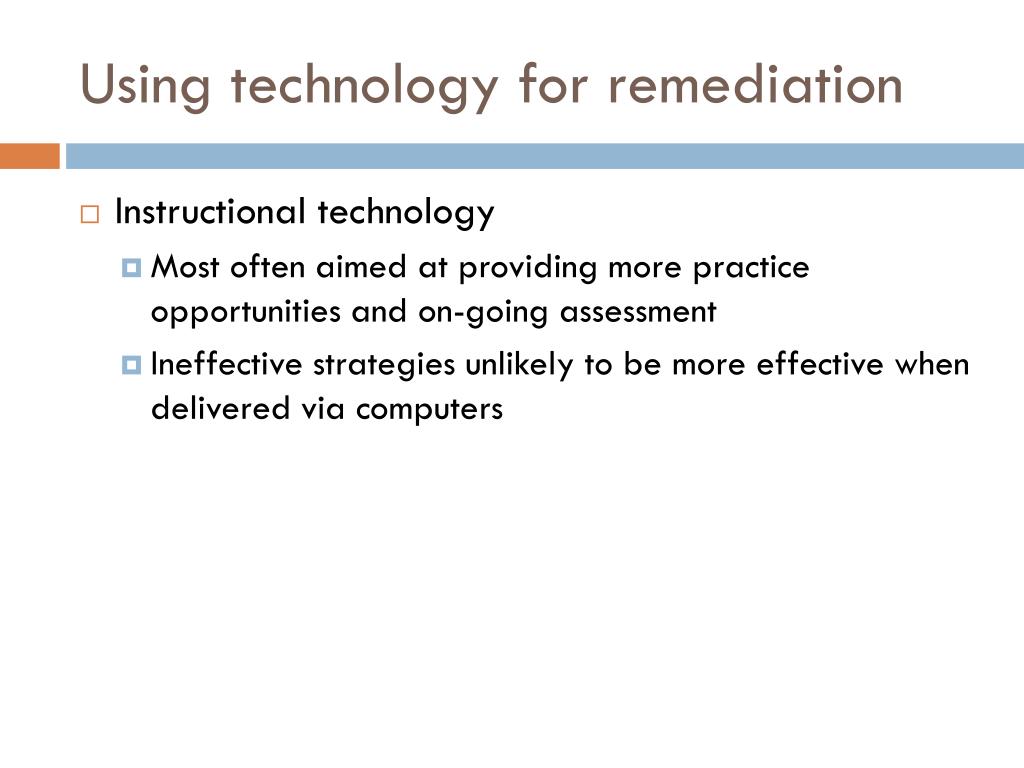 Using technology for remediation

Instructional technology

Most often aimed at providing more practice opportunities and on-going assessment

Ineffective strategies unlikely to be more effective when delivered via computers